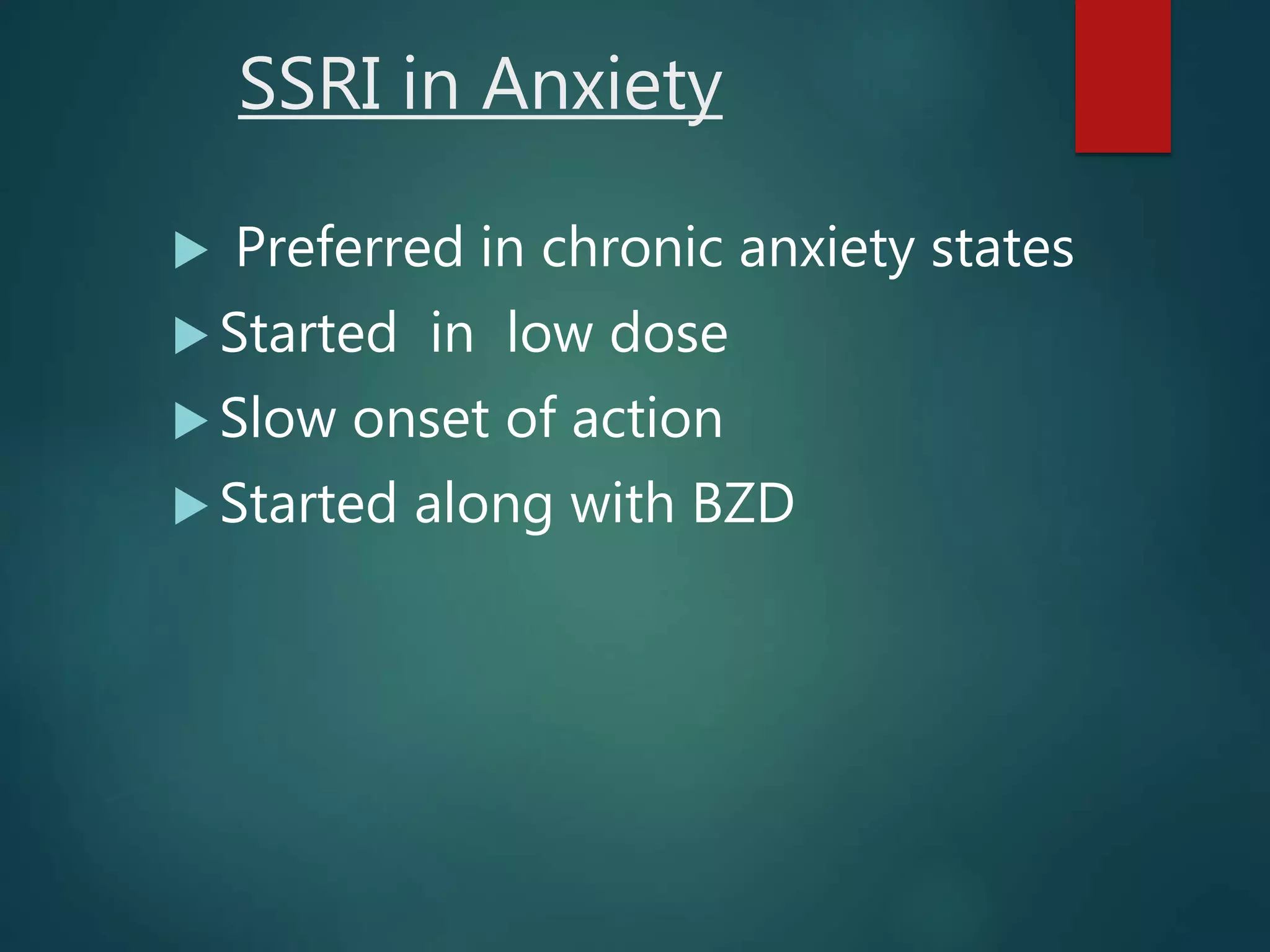 SSRI in Anxiety

▶ Preferred in chronic anxiety states
▶ Started in low dose
▶ Slow onset of action
▶ Started along with BZD